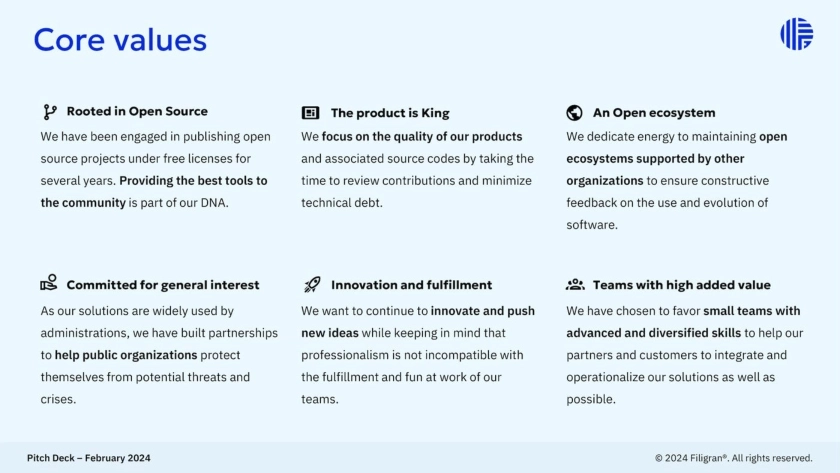 Core values

Rooted in Open Source

We have been engaged in publishing open source projects under free licenses for several years. Providing the best tools to the community is part of our DNA.

The product is King

We focus on the quality of our products and associated source codes by taking the time to review contributions and minimize technical debt.

An Open ecosystem

We dedicate energy to maintaining open ecosystems supported by other organizations to ensure constructive feedback on the use and evolution of software.

Committed for general interest

As our solutions are widely used by administrations, we have built partnerships to help public organizations protect themselves from potential threats and crises.

Innovation and fulfillment

We want to continue to innovate and push new ideas while keeping in mind that professionalism is not incompatible with the fulfillment and fun at work of our teams.

Teams with high added value

We have chosen to favor small teams with advanced and diversified skills to help our partners and customers to integrate and operationalize our solutions as well as possible.

Pitch Deck – February 2024

© 2024 Filigran®. All rights reserved.